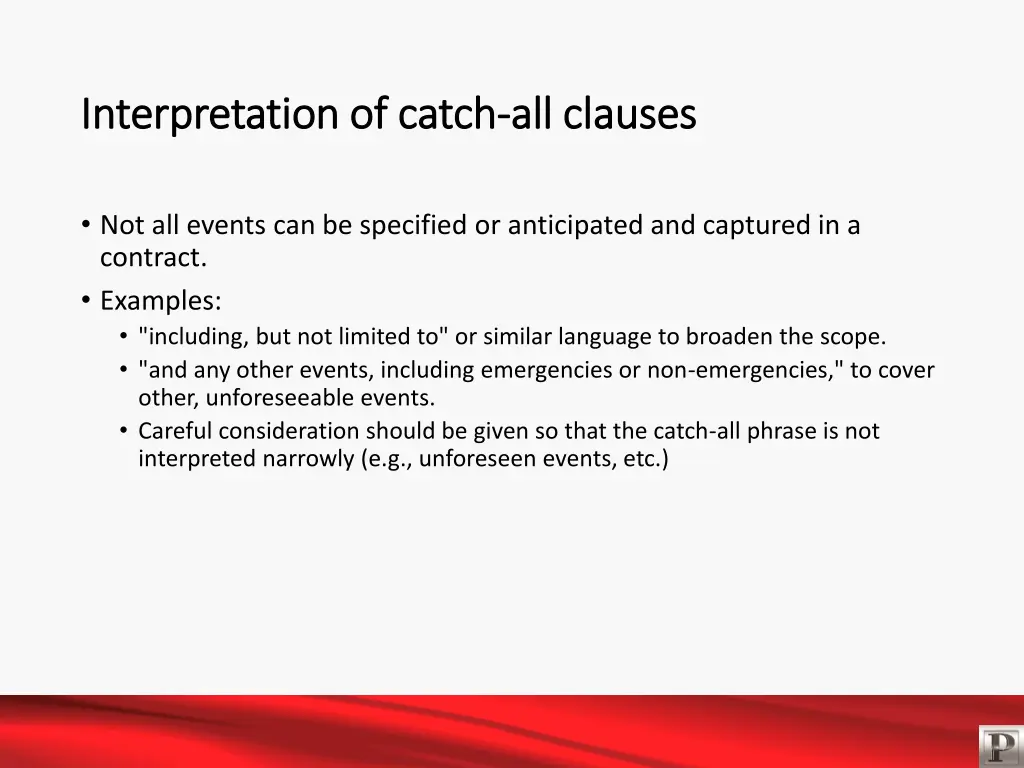 Interpretation of catch-all clauses

• Not all events can be specified or anticipated and captured in a contract.
• Examples:
  • "including, but not limited to" or similar language to broaden the scope.
  • "and any other events, including emergencies or non-emergencies," to cover other, unforeseeable events.
  • Careful consideration should be given so that the catch-all phrase is not interpreted narrowly (e.g., unforeseen events, etc.)

P